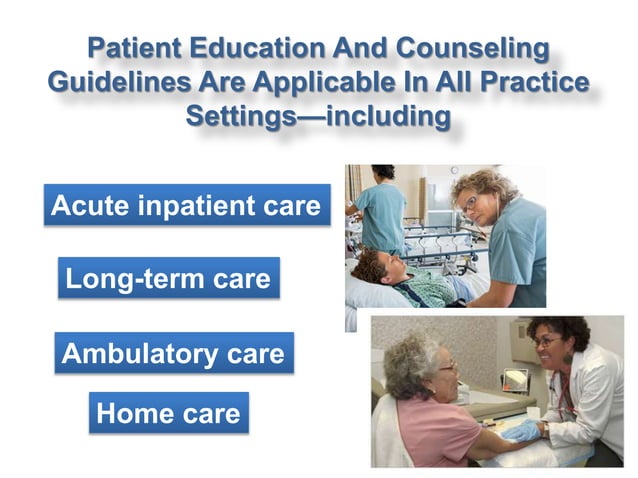 Patient Education And Counseling Guidelines Are Applicable In All Practice Settings—including

Acute inpatient care

Long-term care

Ambulatory care

Home care